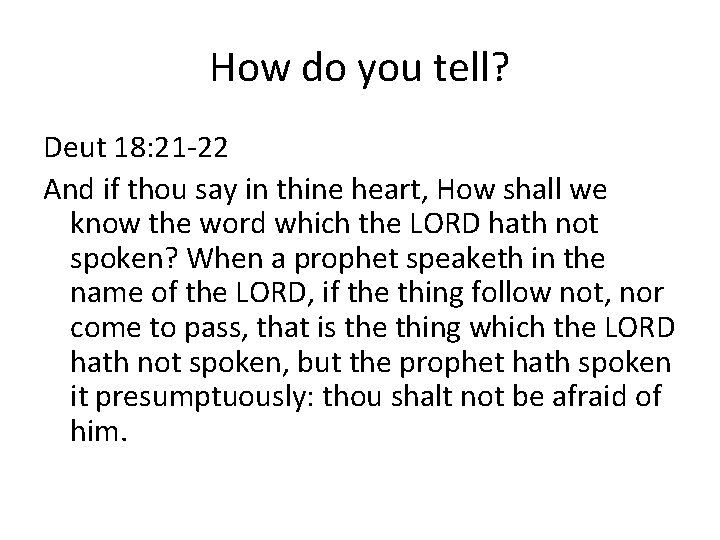 How do you tell?

Deut 18:21-22

And if thou say in thine heart, How shall we know the word which the LORD hath not spoken? When a prophet speaketh in the name of the LORD, if the thing follow not, nor come to pass, that is the thing which the LORD hath not spoken, but the prophet hath spoken it presumptuously: thou shalt not be afraid of him.